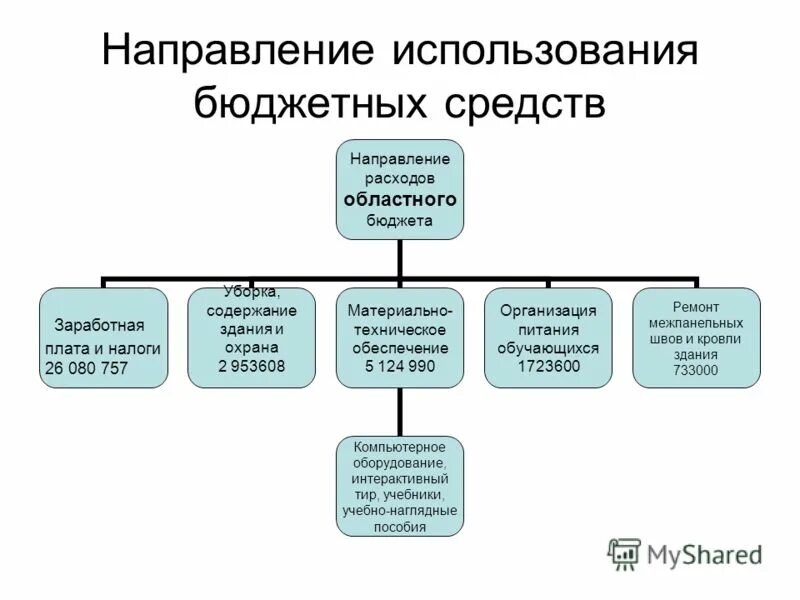 Направление использования бюджетных средств

Направление расходов областного бюджета

Заработная плата и налоги 26 080 757

Уборка, содержание здания и охрана 2 953608

Материально-техническое обеспечение 5 124 990

Организация питания обучающихся 1723600

Ремонт межпанельных швов и кровли здания 733000

Компьютерное оборудование, интерактивный тир, учебники, учебно-наглядные пособия

MyShared